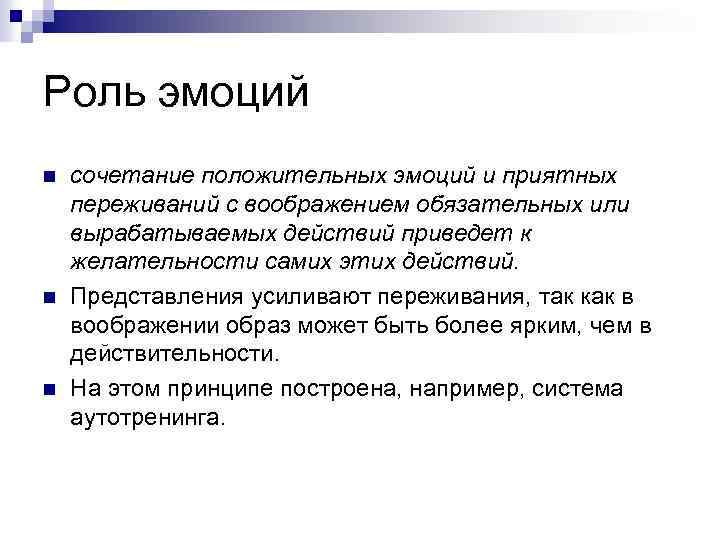 Роль эмоций

сочетание положительных эмоций и приятных переживаний с воображением обязательных или вырабатываемых действий приведет к желательности самих этих действий.

Представления усиливают переживания, так как в воображении образ может быть более ярким, чем в действительности.

На этом принципе построена, например, система аутотренинга.